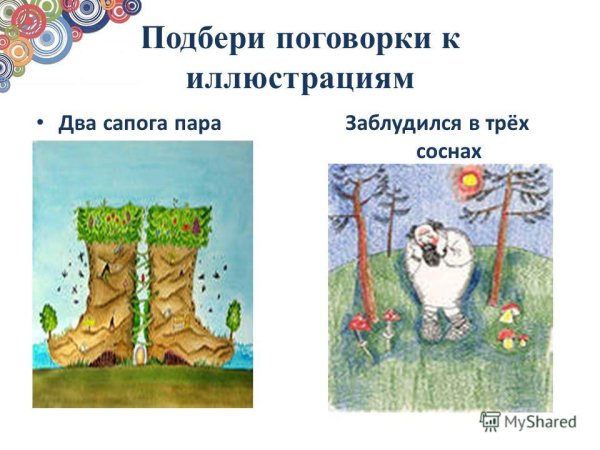 Подбери поговорки к иллюстрациям

• Два сапога пара

Заблудился в трёх соснах

MyShared